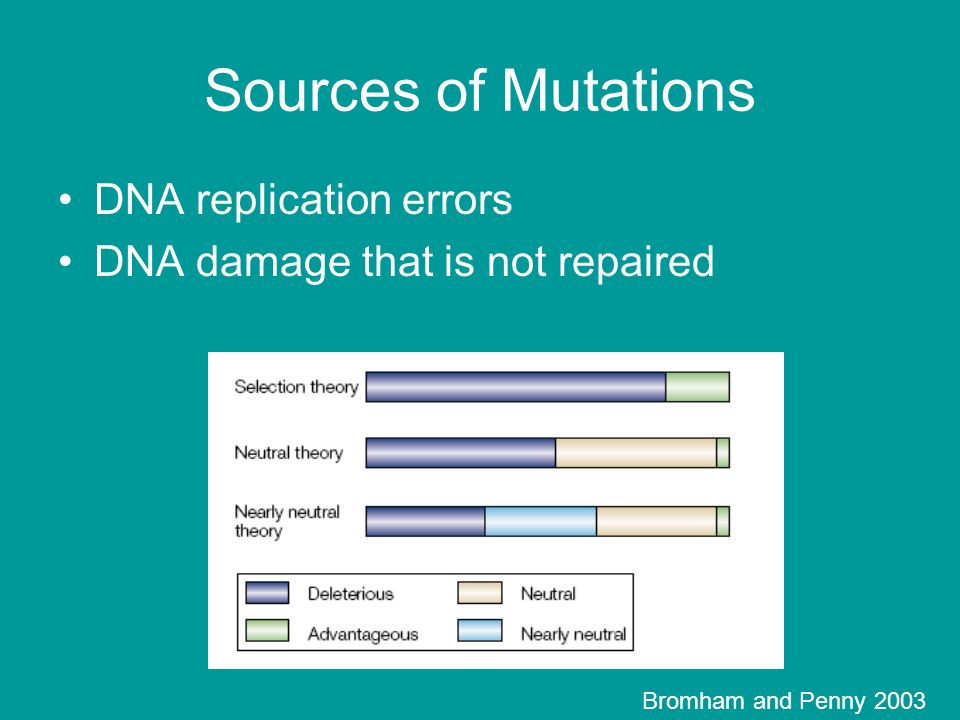 Sources of Mutations

• DNA replication errors
• DNA damage that is not repaired

Selection theory

Neutral theory

Nearly neutral theory

Deleterious
Neutral
Advantageous
Nearly neutral

Bromham and Penny 2003